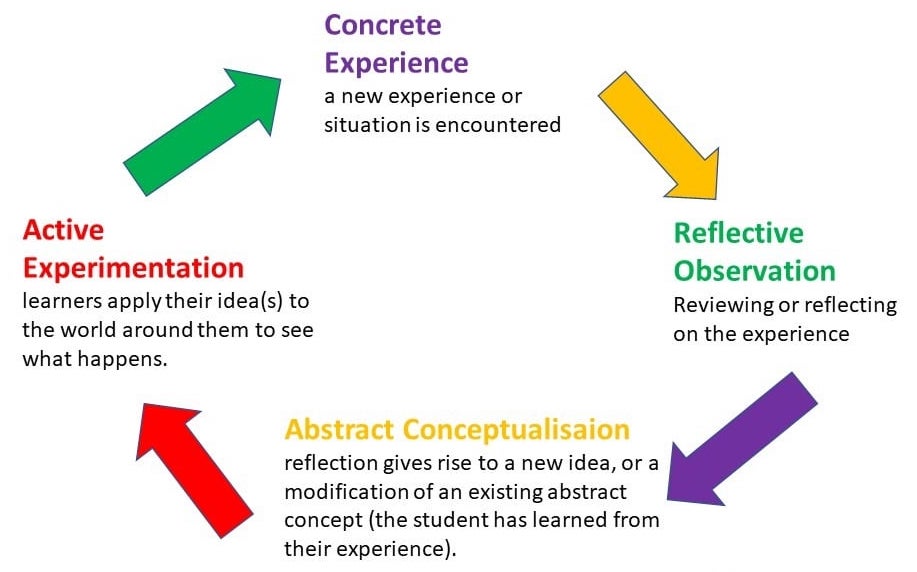 Concrete Experience
a new experience or situation is encountered

Reflective Observation
Reviewing or reflecting on the experience

Abstract Conceptualisaion
reflection gives rise to a new idea, or a modification of an existing abstract concept (the student has learned from their experience).

Active Experimentation
learners apply their idea(s) to the world around them to see what happens.